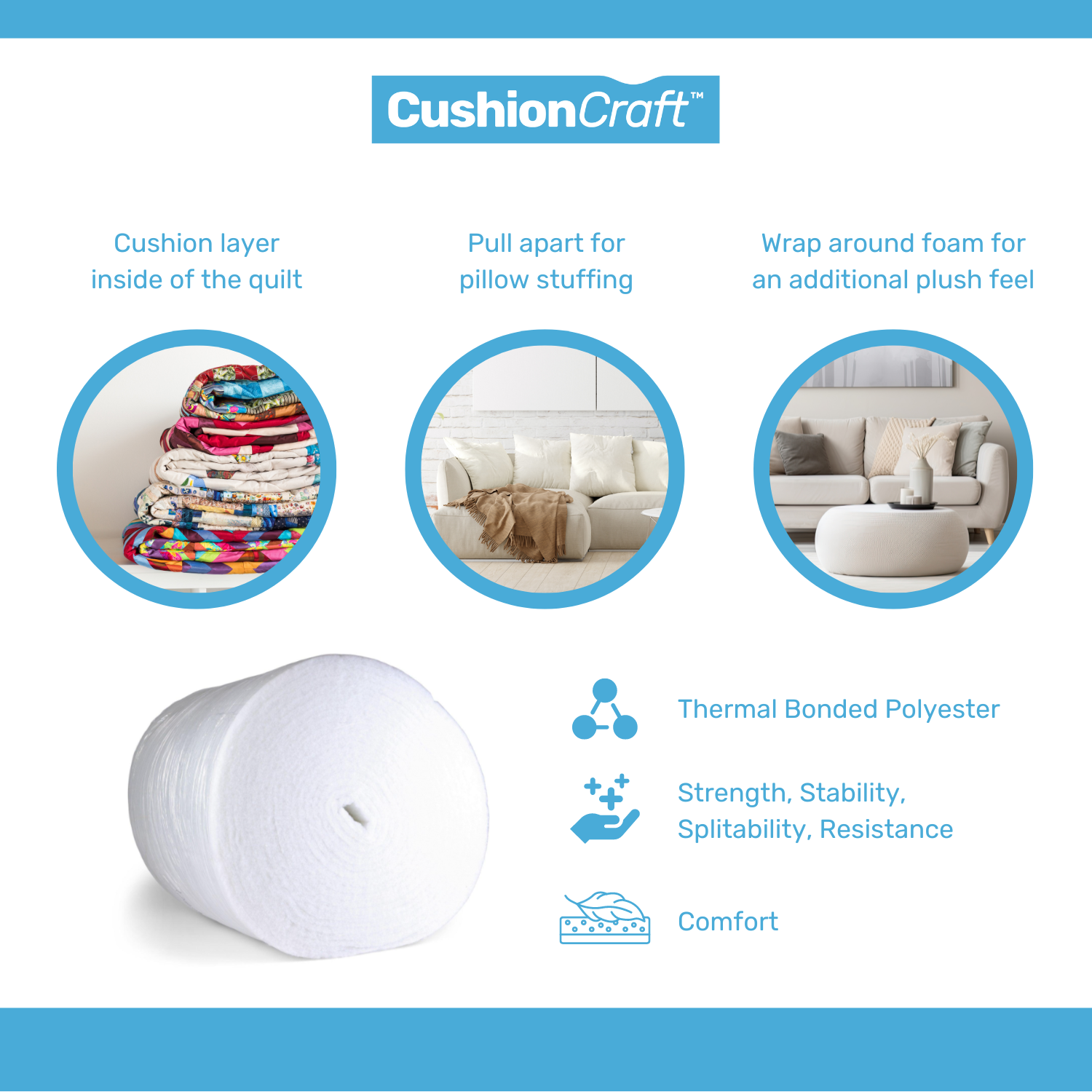 CushionCraft™

Cushion layer inside of the quilt

Pull apart for pillow stuffing

Wrap around foam for an additional plush feel

Thermal Bonded Polyester

Strength, Stability, Splitability, Resistance

Comfort